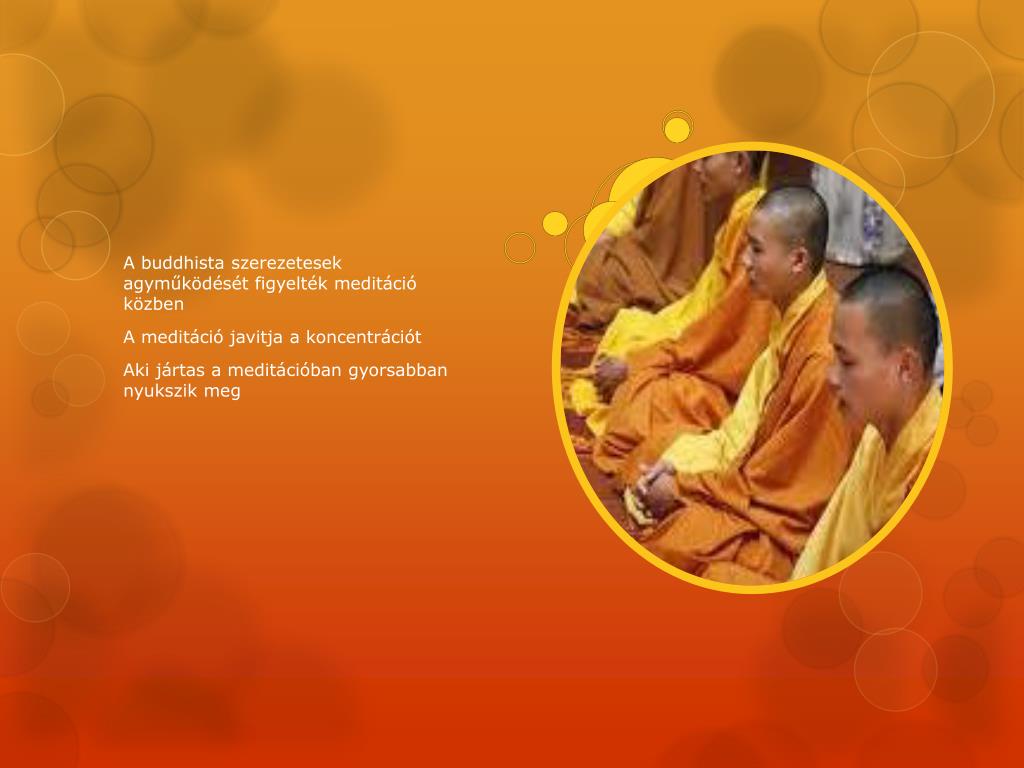 A buddhista szerezetesek agyműködését figyelték meditáció közben

A meditáció javitja a koncentrációt

Aki jártas a meditációban gyorsabban nyukszik meg